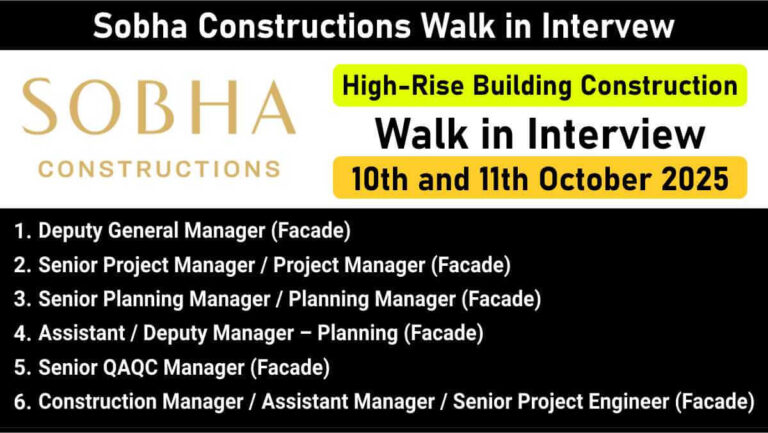 Sobha Constructions Walk in Intervew

SOBHA
CONSTRUCTIONS

High-Rise Building Construction
Walk in Interview
10th and 11th October 2025

1. Deputy General Manager (Facade)
2. Senior Project Manager / Project Manager (Facade)
3. Senior Planning Manager / Planning Manager (Facade)
4. Assistant / Deputy Manager – Planning (Facade)
5. Senior QAQC Manager (Facade)
6. Construction Manager / Assistant Manager / Senior Project Engineer (Facade)